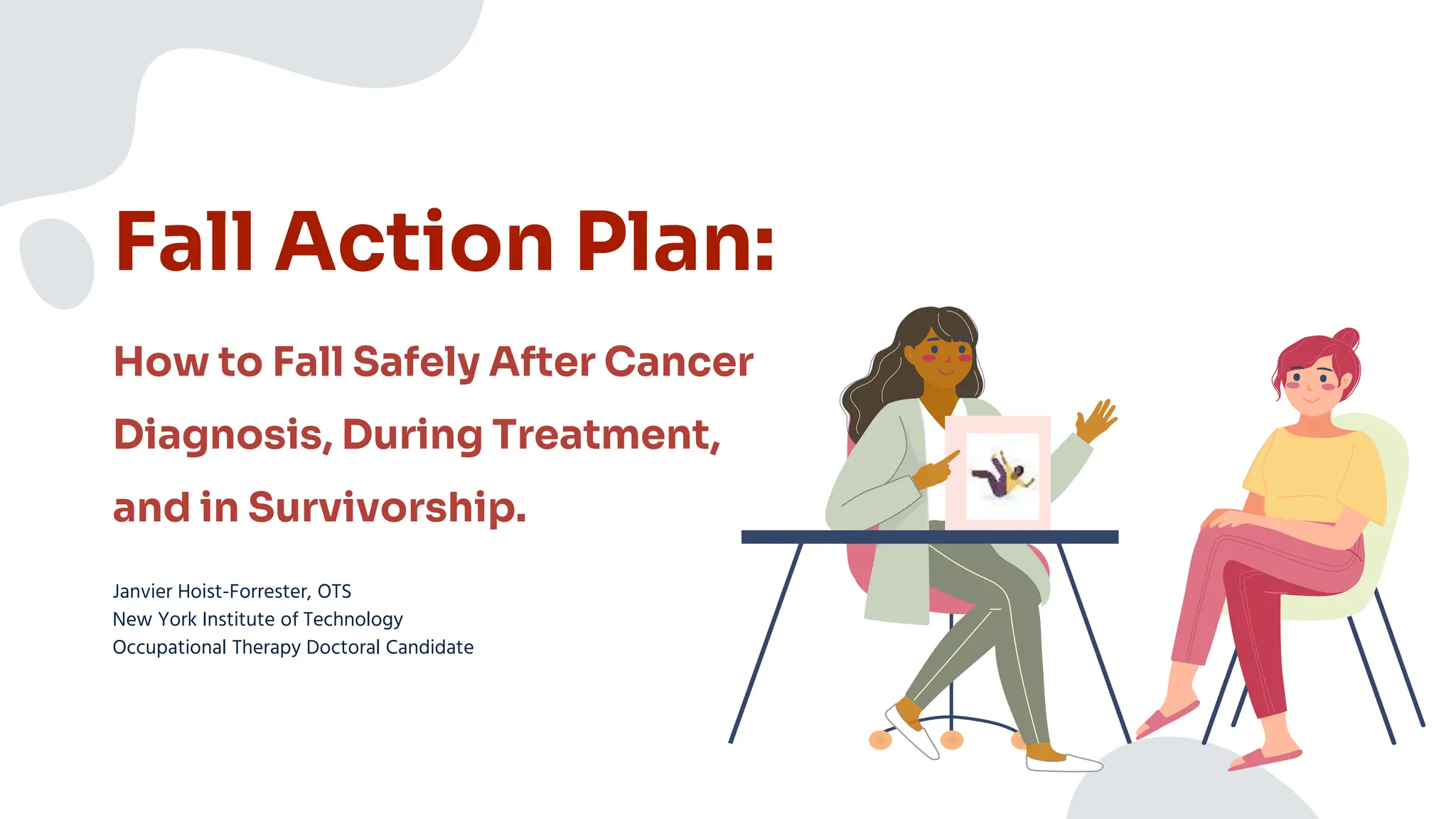 Fall Action Plan:

How to Fall Safely After Cancer Diagnosis, During Treatment, and in Survivorship.

Janvier Hoist-Forrester, OTS
New York Institute of Technology
Occupational Therapy Doctoral Candidate